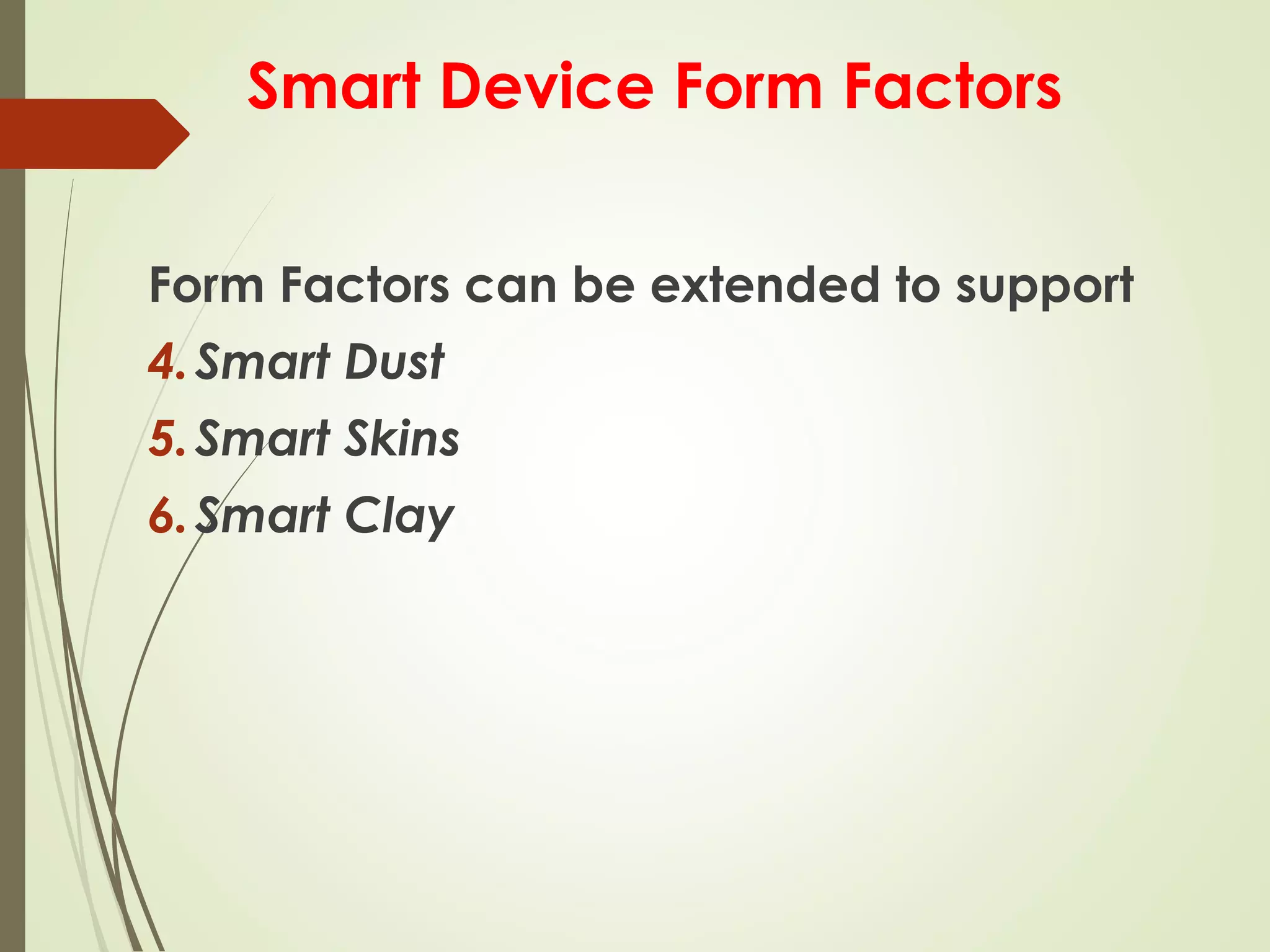 Smart Device Form Factors

Form Factors can be extended to support

4. Smart Dust

5. Smart Skins

6. Smart Clay